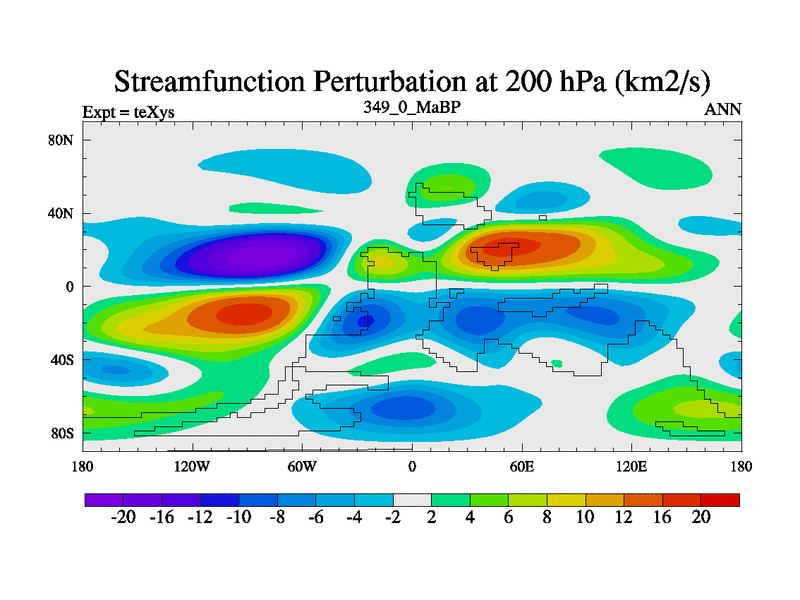 Streamfunction Perturbation at 200 hPa (km2/s)

Expt = teXys

349_0_MaBP

ANN

80N
40N
0
40S
80S

180
120W
60W
0
60E
120E
180

-20
-16
-12
-10
-8
-6
-4
-2
2
4
6
8
10
12
16
20